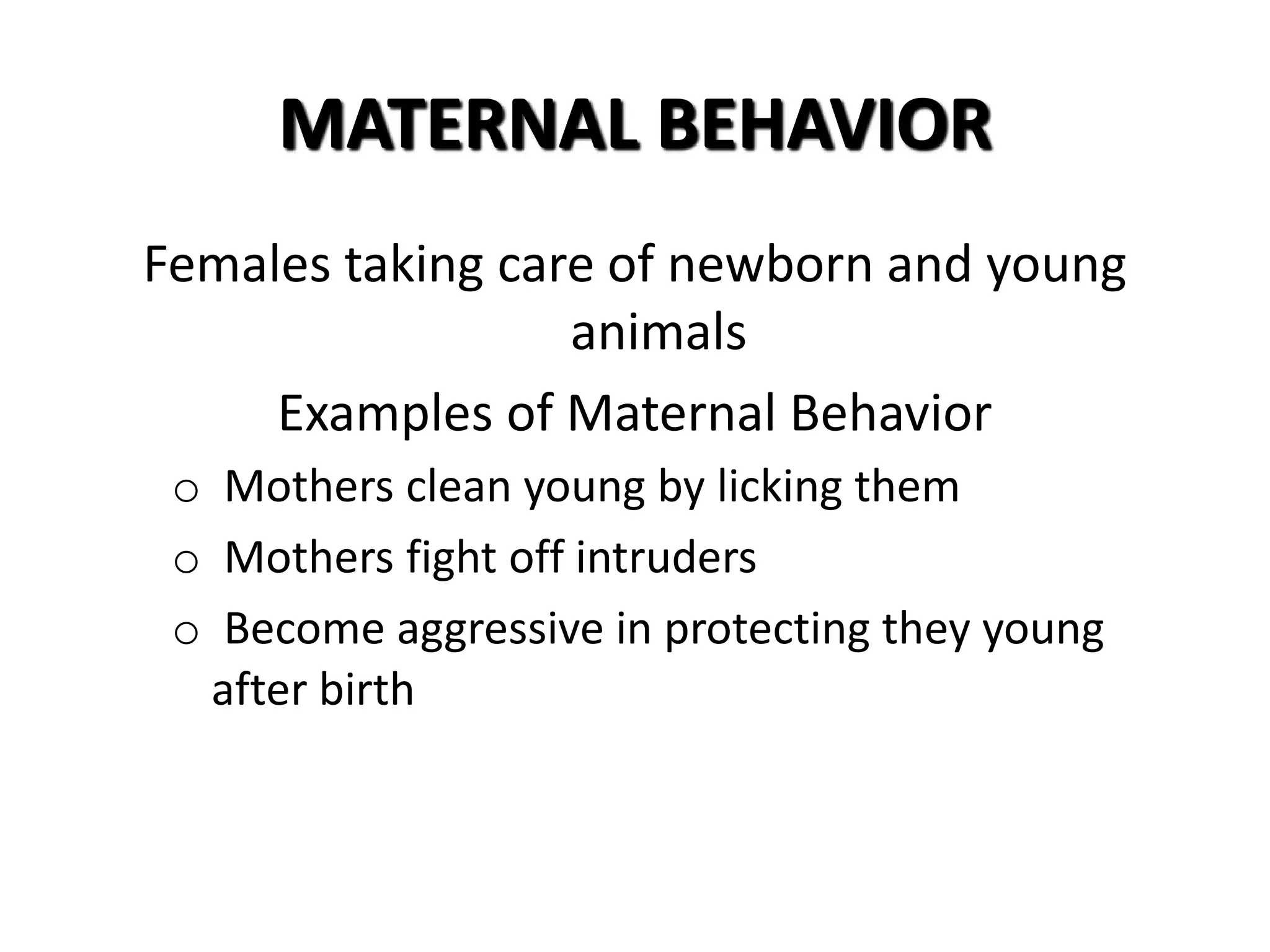 MATERNAL BEHAVIOR

Females taking care of newborn and young animals

Examples of Maternal Behavior

o Mothers clean young by licking them
o Mothers fight off intruders
o Become aggressive in protecting they young after birth